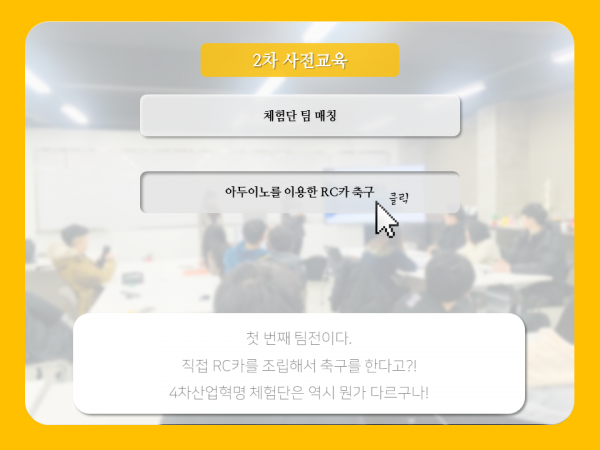 2차 사전교육

체험단 팀 매칭

아두이노를 이용한 RC카 축구

클릭

첫 번째 팀전이다.
직접 RC카를 조립해서 축구를 한다고?!
4차산업혁명 체험단은 역시 뭔가 다르구나!